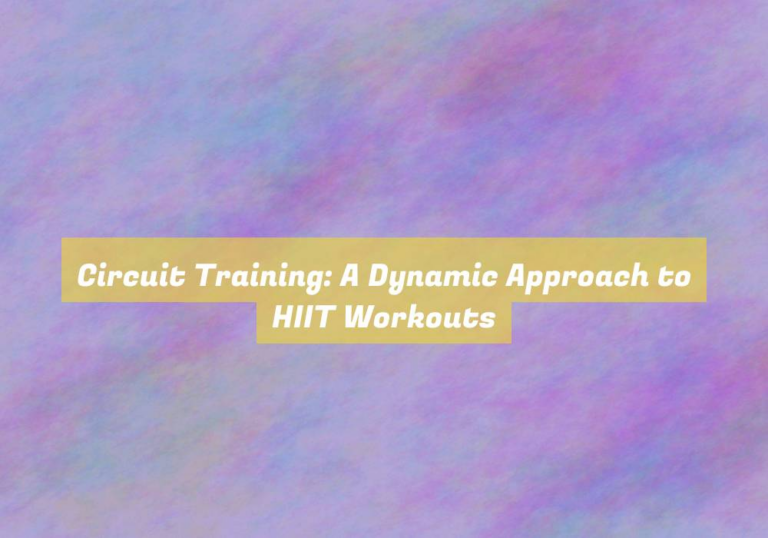 Circuit Training: A Dynamic Approach to HIIT Workouts